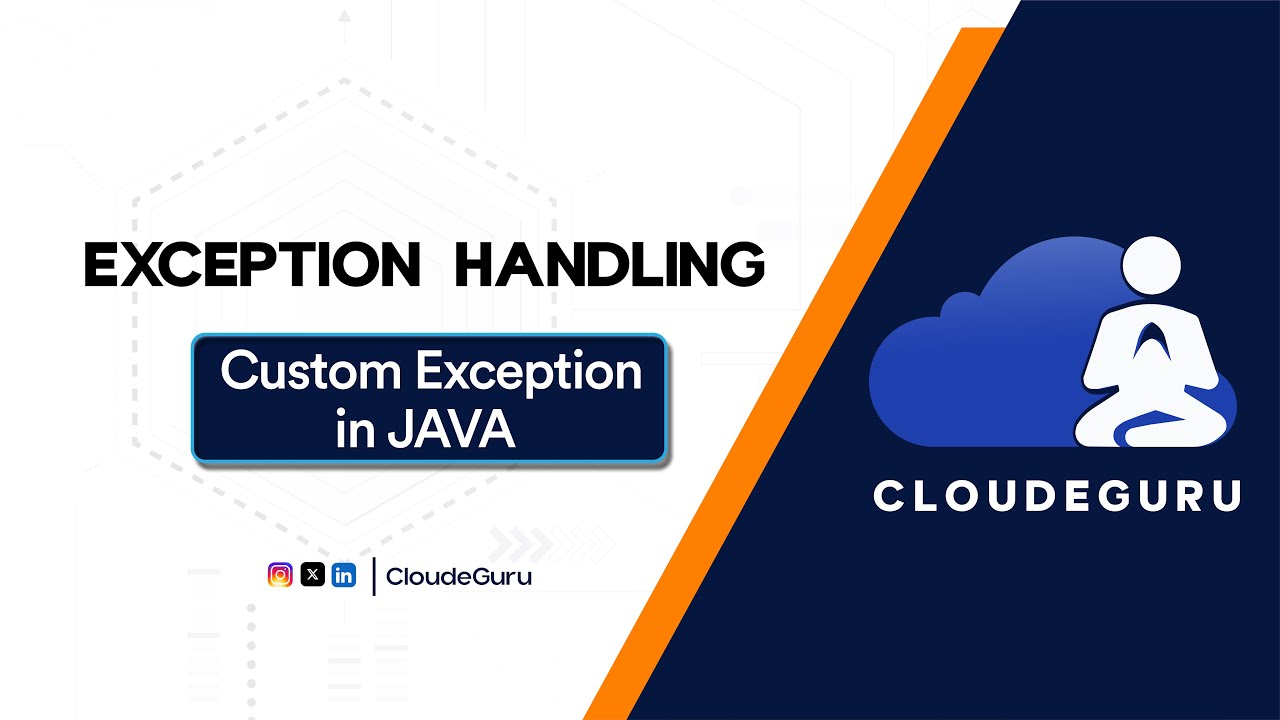 EXCEPTION HANDLING

Custom Exception in JAVA

CloudeGuru

CLOUDEGURU